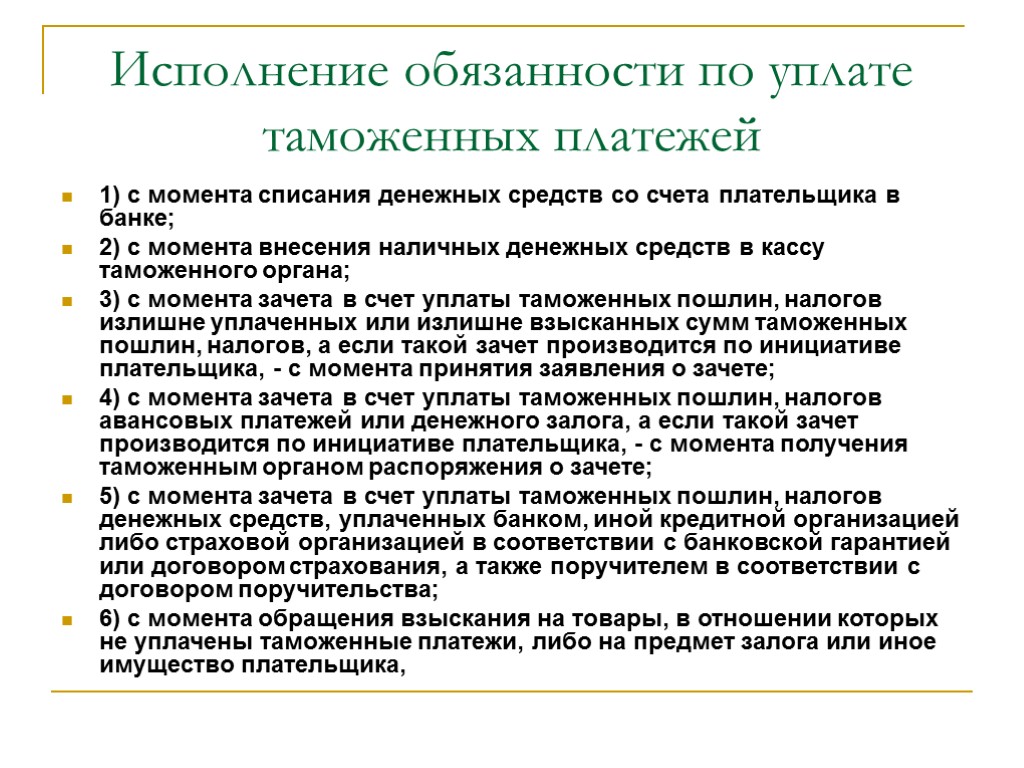 Исполнение обязанности по уплате таможенных платежей

1) с момента списания денежных средств со счета плательщика в банке;

2) с момента внесения наличных денежных средств в кассу таможенного органа;

3) с момента зачета в счет уплаты таможенных пошлин, налогов излишне уплаченных или излишне взысканных сумм таможенных пошлин, налогов, а если такой зачет производится по инициативе плательщика, - с момента принятия заявления о зачете;

4) с момента зачета в счет уплаты таможенных пошлин, налогов авансовых платежей или денежного залога, а если такой зачет производится по инициативе плательщика, - с момента получения таможенным органом распоряжения о зачете;

5) с момента зачета в счет уплаты таможенных пошлин, налогов денежных средств, уплаченных банком, иной кредитной организацией либо страховой организацией в соответствии с банковской гарантией или договором страхования, а также поручителем в соответствии с договором поручительства;

6) с момента обращения взыскания на товары, в отношении которых не уплачены таможенные платежи, либо на предмет залога или иное имущество плательщика,